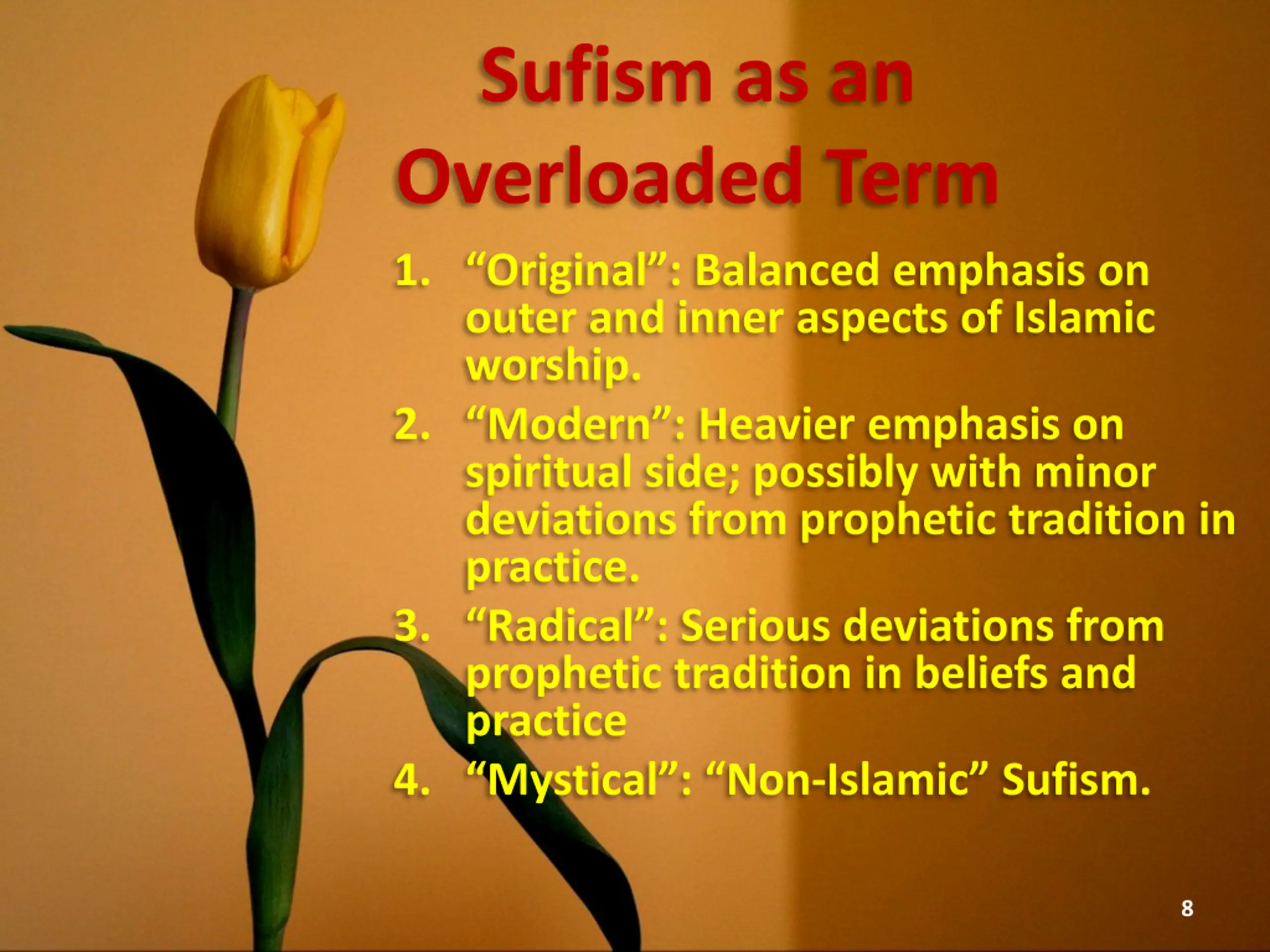 Sufism as an Overloaded Term

1. “Original”: Balanced emphasis on outer and inner aspects of Islamic worship.
2. “Modern”: Heavier emphasis on spiritual side; possibly with minor deviations from prophetic tradition in practice.
3. “Radical”: Serious deviations from prophetic tradition in beliefs and practice
4. “Mystical”: “Non-Islamic” Sufism.

8